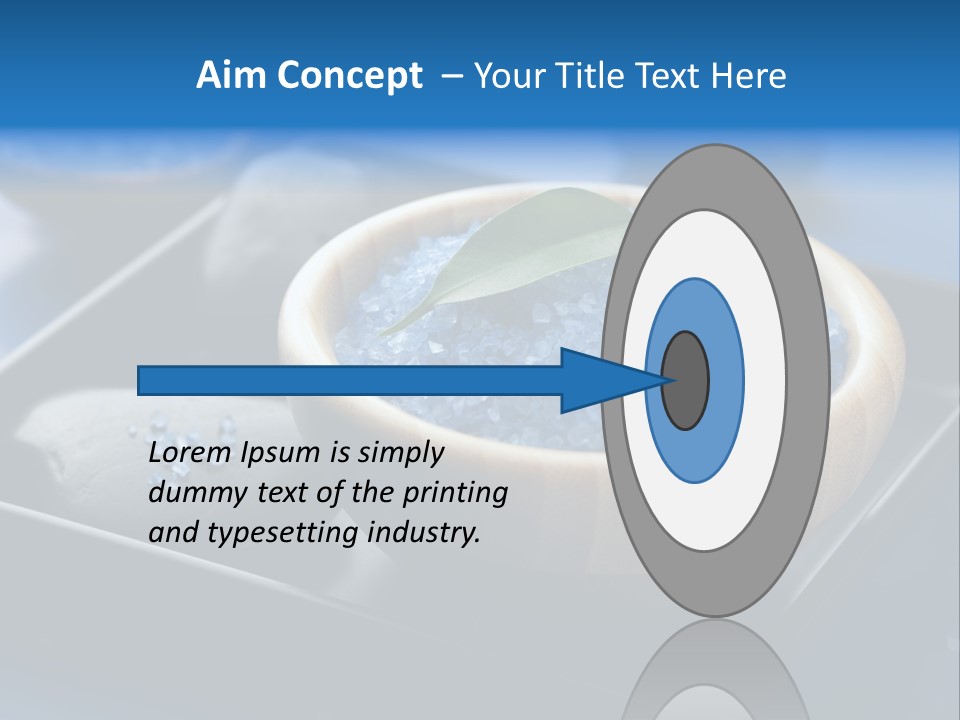 Aim Concept – Your Title Text Here

Lorem Ipsum is simply dummy text of the printing and typesetting industry.